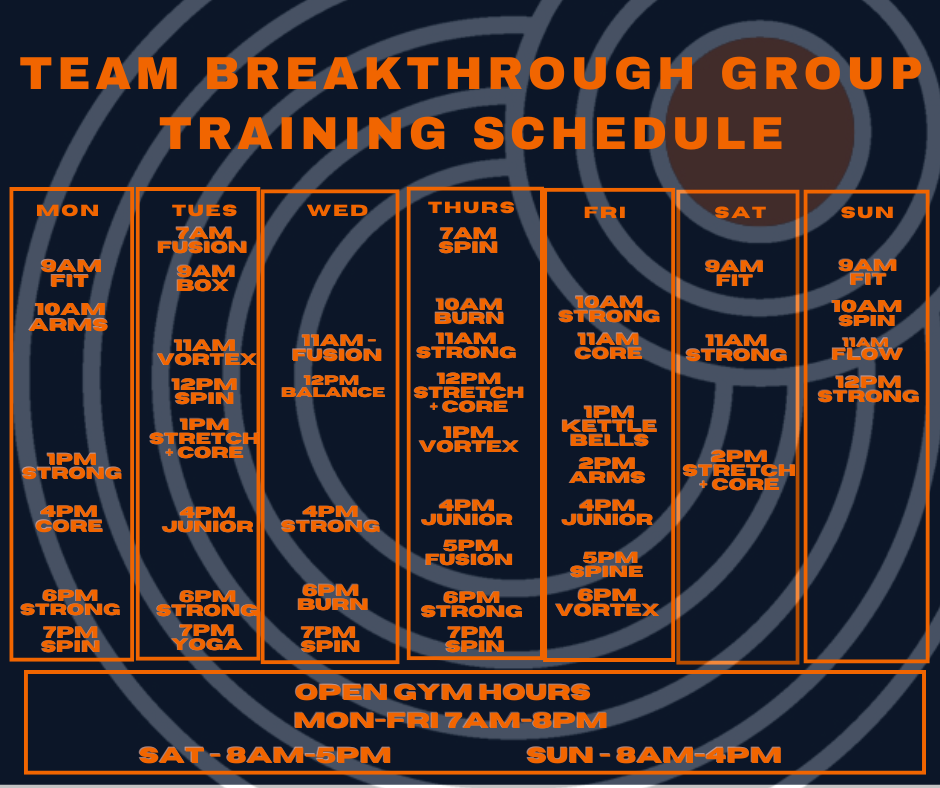 TEAM BREAKTHROUGH GROUP TRAINING SCHEDULE

MON
9AM FIT
10AM ARMS
1PM STRONG
4PM CORE
6PM STRONG
7PM SPIN

TUES
7AM FUSION
9AM BOX
11AM VORTEX
12PM SPIN
1PM STRETCH + CORE
4PM JUNIOR
6PM STRONG
7PM YOGA

WED
11AM - FUSION
12PM BALANCE
4PM STRONG
6PM BURN
7PM SPIN

THURS
7AM SPIN
10AM BURN
11AM STRONG
12PM STRETCH + CORE
1PM VORTEX
4PM JUNIOR
5PM FUSION
6PM STRONG
7PM SPIN

FRI
10AM STRONG
11AM CORE
1PM KETTLE BELLS
2PM ARMS
4PM JUNIOR
5PM SPINE
6PM VORTEX

SAT
9AM FIT
11AM STRONG
2PM STRETCH + CORE

SUN
9AM FIT
10AM SPIN
11AM FLOW
12PM STRONG

OPEN GYM HOURS
MON-FRI 7AM-8PM
SAT - 8AM-5PM SUN - 8AM-4PM